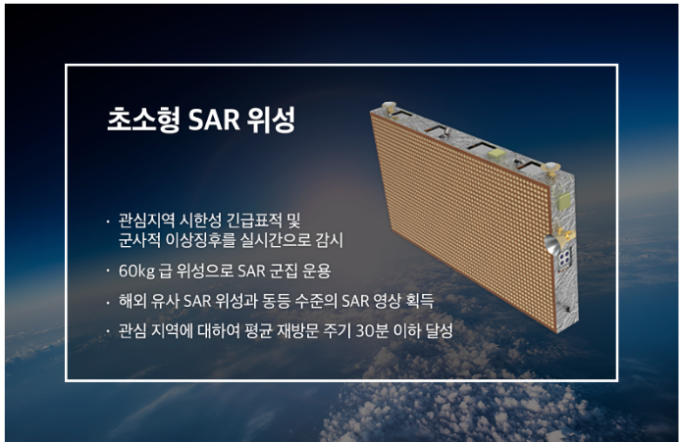 초소형 SAR 위성

· 관심지역 시한성 긴급표적 및 군사적 이상징후를 실시간으로 감시

· 60kg 급 위성으로 SAR 군집 운용

· 해외 유사 SAR 위성과 동등 수준의 SAR 영상 획득

· 관심 지역에 대하여 평균 재방문 주기 30분 이하 달성